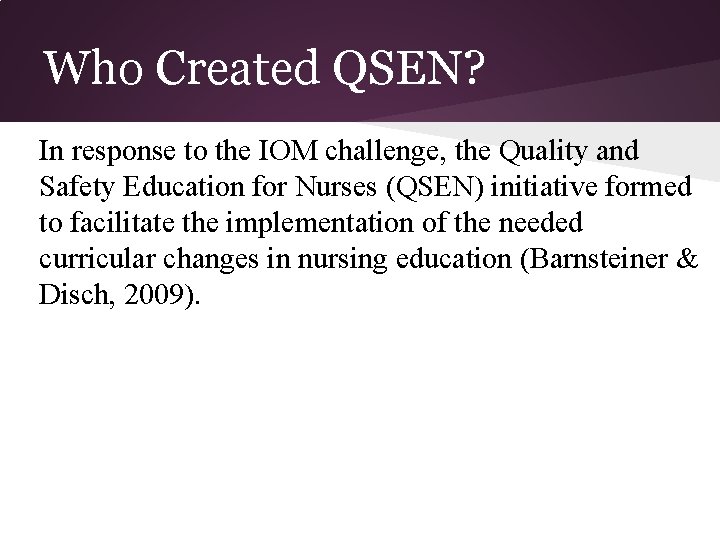 Who Created QSEN?

In response to the IOM challenge, the Quality and Safety Education for Nurses (QSEN) initiative formed to facilitate the implementation of the needed curricular changes in nursing education (Barnsteiner & Disch, 2009).